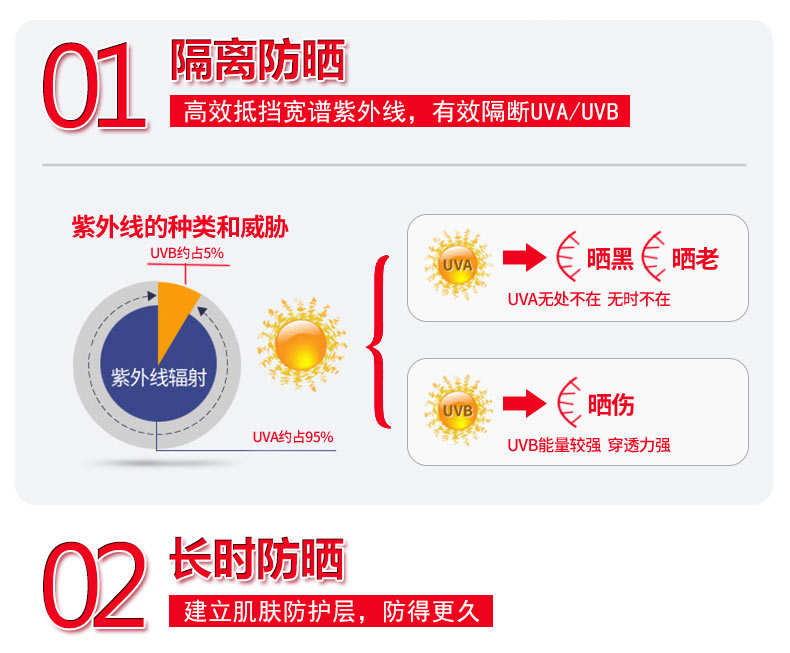 01 隔离防晒

高效抵挡宽谱紫外线，有效隔断UVA/UVB

紫外线的种类和威胁

UVB约占5%

紫外线辐射

UVA约占95%

UVA 晒黑 晒老

UVA无处不在 无时不在

UVB 晒伤

UVB能量较强 穿透力强

02 长时防晒

建立肌肤防护层，防得更久